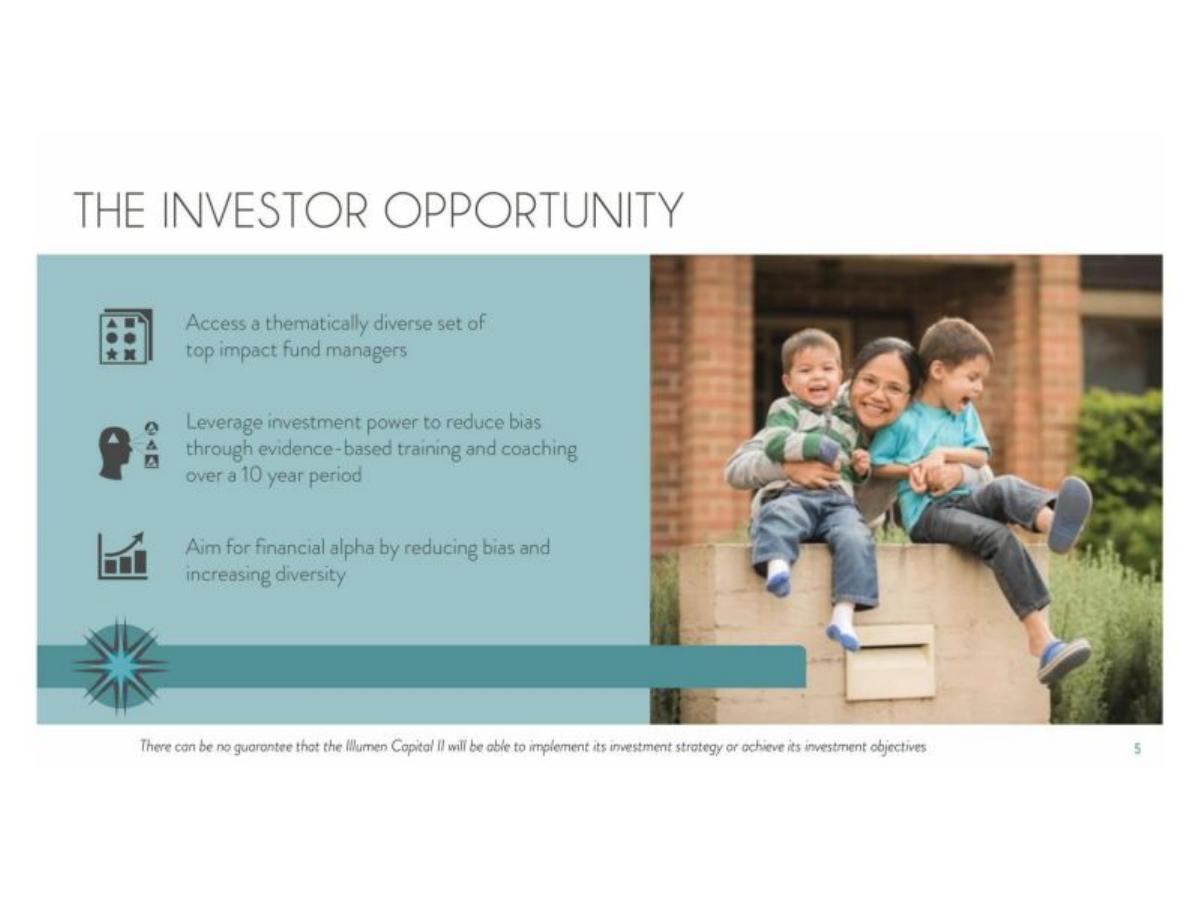 THE INVESTOR OPPORTUNITY

Access a thematically diverse set of top impact fund managers

Leverage investment power to reduce bias through evidence-based training and coaching over a 10 year period

Aim for financial alpha by reducing bias and increasing diversity

There can be no guarantee that the Illumen Capital II will be able to implement its investment strategy or achieve its investment objectives

5